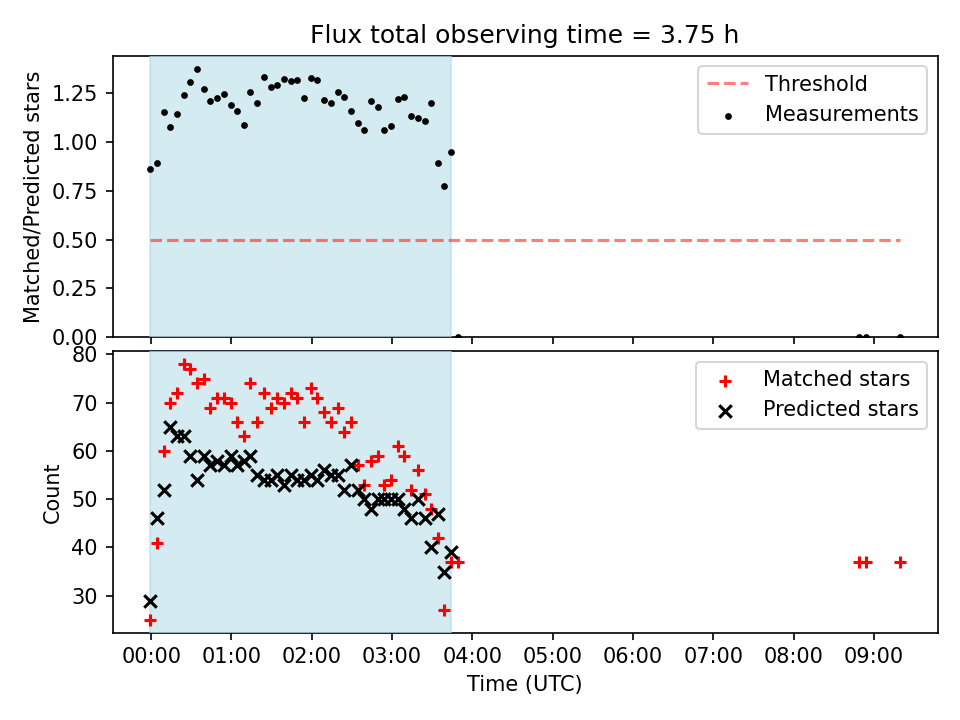 Flux total observing time = 3.75 h

Matched/Predicted stars

1.25
1.00
0.75
0.50
0.25
0.00

Threshold
Measurements

Count

80
70
60
50
40
30

Matched stars
Predicted stars

00:00 01:00 02:00 03:00 04:00 05:00 06:00 07:00 08:00 09:00

Time (UTC)